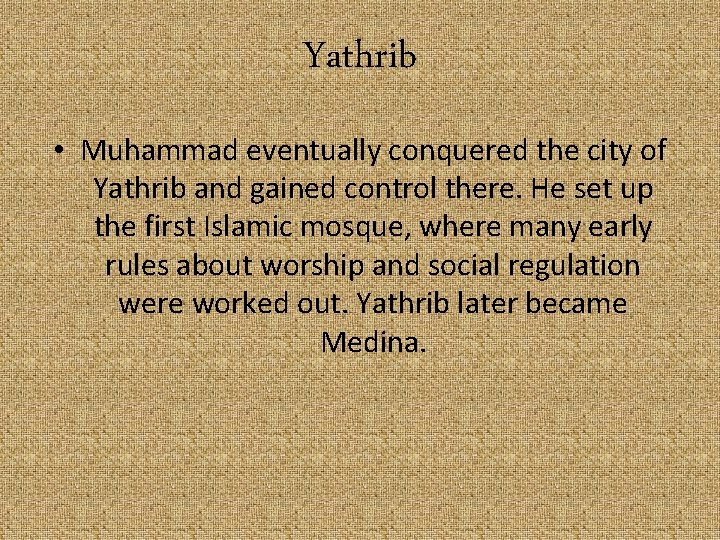 Yathrib

• Muhammad eventually conquered the city of Yathrib and gained control there. He set up the first Islamic mosque, where many early rules about worship and social regulation were worked out. Yathrib later became Medina.